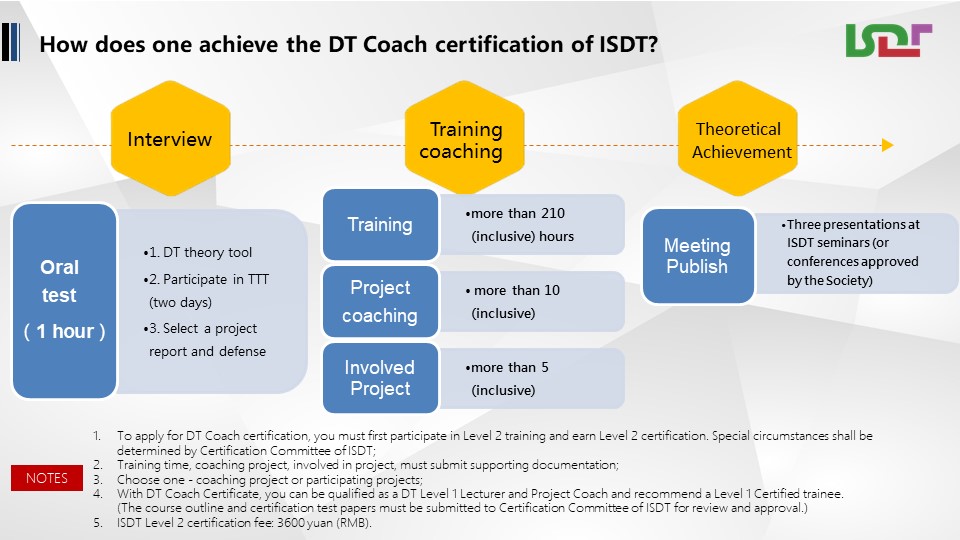 How does one achieve the DT Coach certification of ISDT?

ISDT

Interview

Training coaching

Theoretical Achievement

Oral test
( 1 hour )

•1. DT theory tool
•2. Participate in TTT (two days)
•3. Select a project report and defense

Training

•more than 210 (inclusive) hours

Project coaching

• more than 10 (inclusive)

Involved Project

•more than 5 (inclusive)

Meeting Publish

•Three presentations at ISDT seminars (or conferences approved by the Society)

NOTES

1. To apply for DT Coach certification, you must first participate in Level 2 training and earn Level 2 certification. Special circumstances shall be determined by Certification Committee of ISDT;
2. Training time, coaching project, involved in project, must submit supporting documentation;
3. Choose one - coaching project or participating projects;
4. With DT Coach Certificate, you can be qualified as a DT Level 1 Lecturer and Project Coach and recommend a Level 1 Certified trainee. (The course outline and certification test papers must be submitted to Certification Committee of ISDT for review and approval.)
5. ISDT Level 2 certification fee: 3600 yuan (RMB).